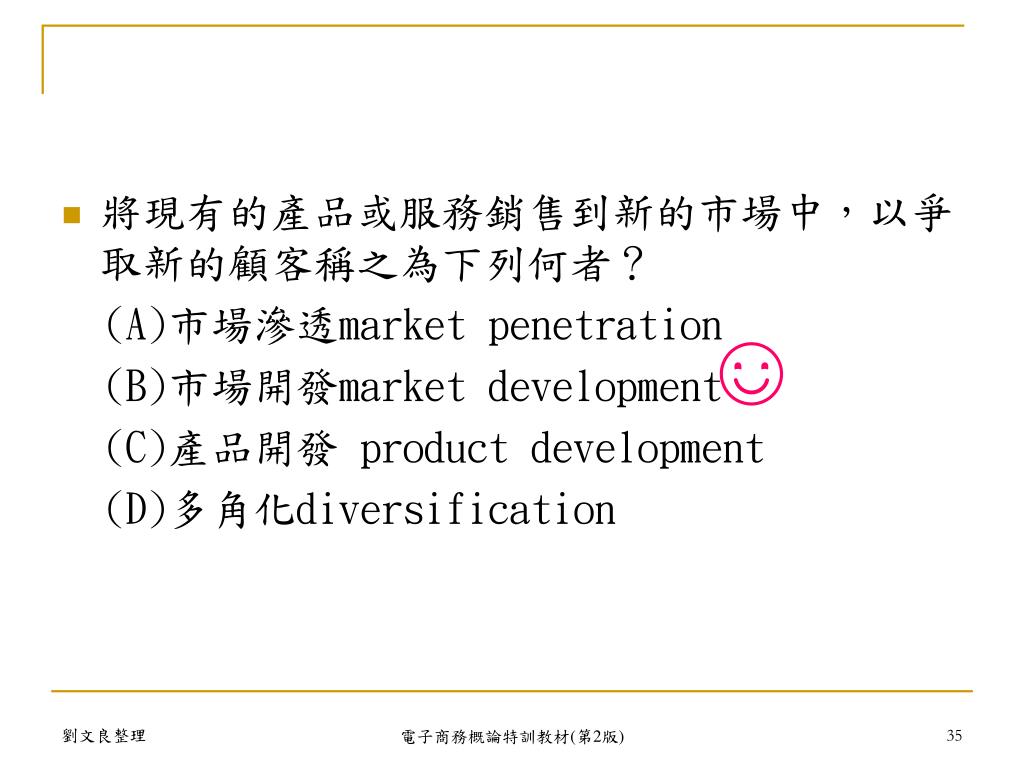 將現有的產品或服務銷售到新的市場中，以爭取新的顧客稱之為下列何者？
(A)市場滲透market penetration
(B)市場開發market development
(C)產品開發 product development
(D)多角化diversification

劉文良整理
電子商務概論特訓教材(第2版)
35